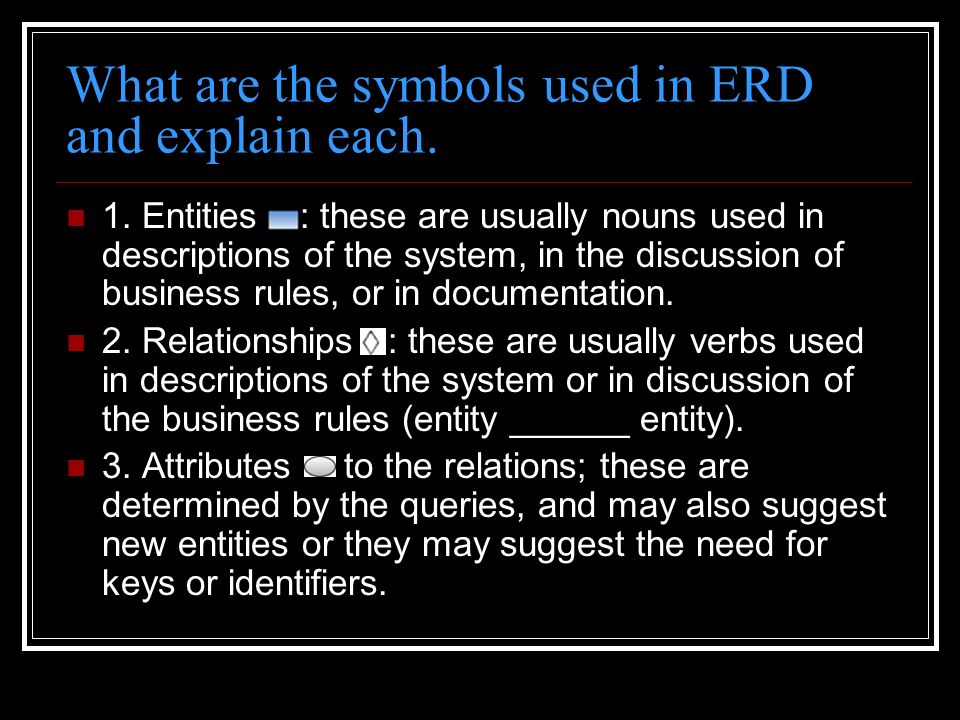 What are the symbols used in ERD and explain each.

1. Entities : these are usually nouns used in descriptions of the system, in the discussion of business rules, or in documentation.

2. Relationships : these are usually verbs used in descriptions of the system or in discussion of the business rules (entity ______ entity).

3. Attributes to the relations; these are determined by the queries, and may also suggest new entities or they may suggest the need for keys or identifiers.